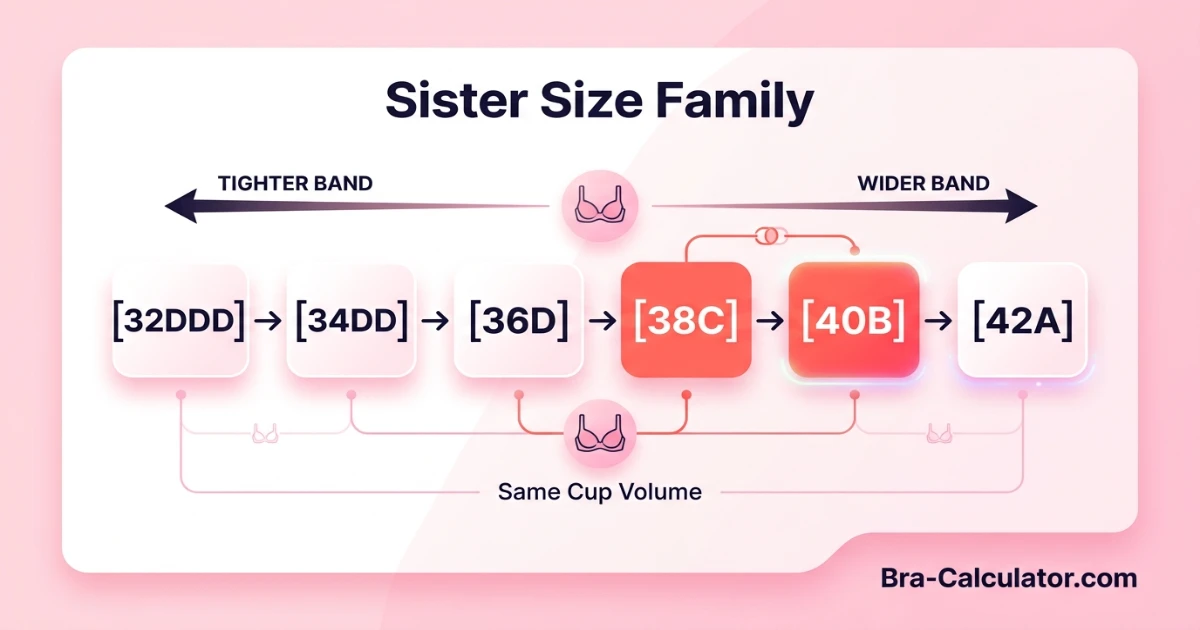 Sister Size Family

TIGHTER BAND

WIDER BAND

[32DDD] → [34DD] → [36D] → [38C] → [40B] → [42A]

Same Cup Volume

Bra-Calculator.com